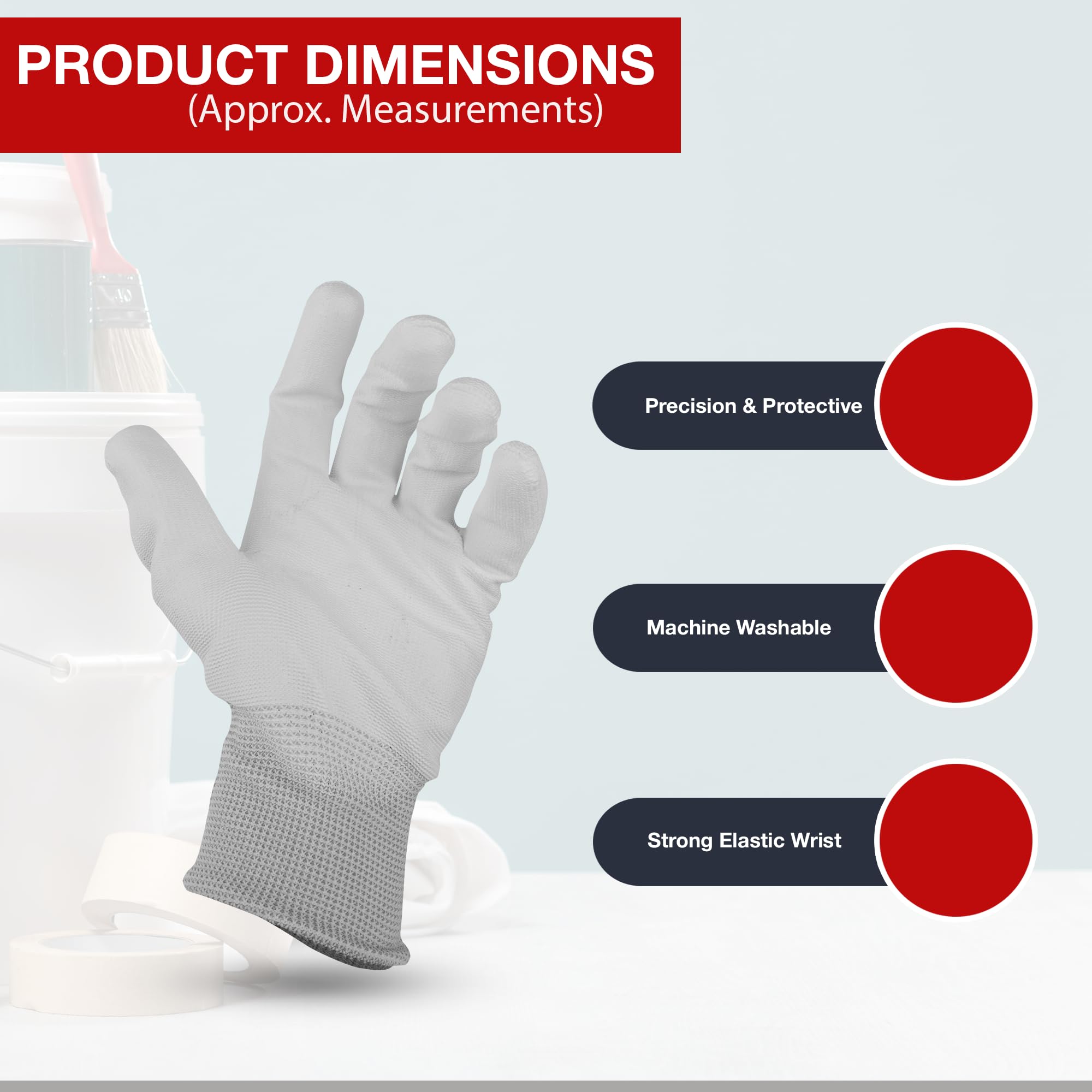 PRODUCT DIMENSIONS
(Approx. Measurements)

Precision & Protective

Machine Washable

Strong Elastic Wrist